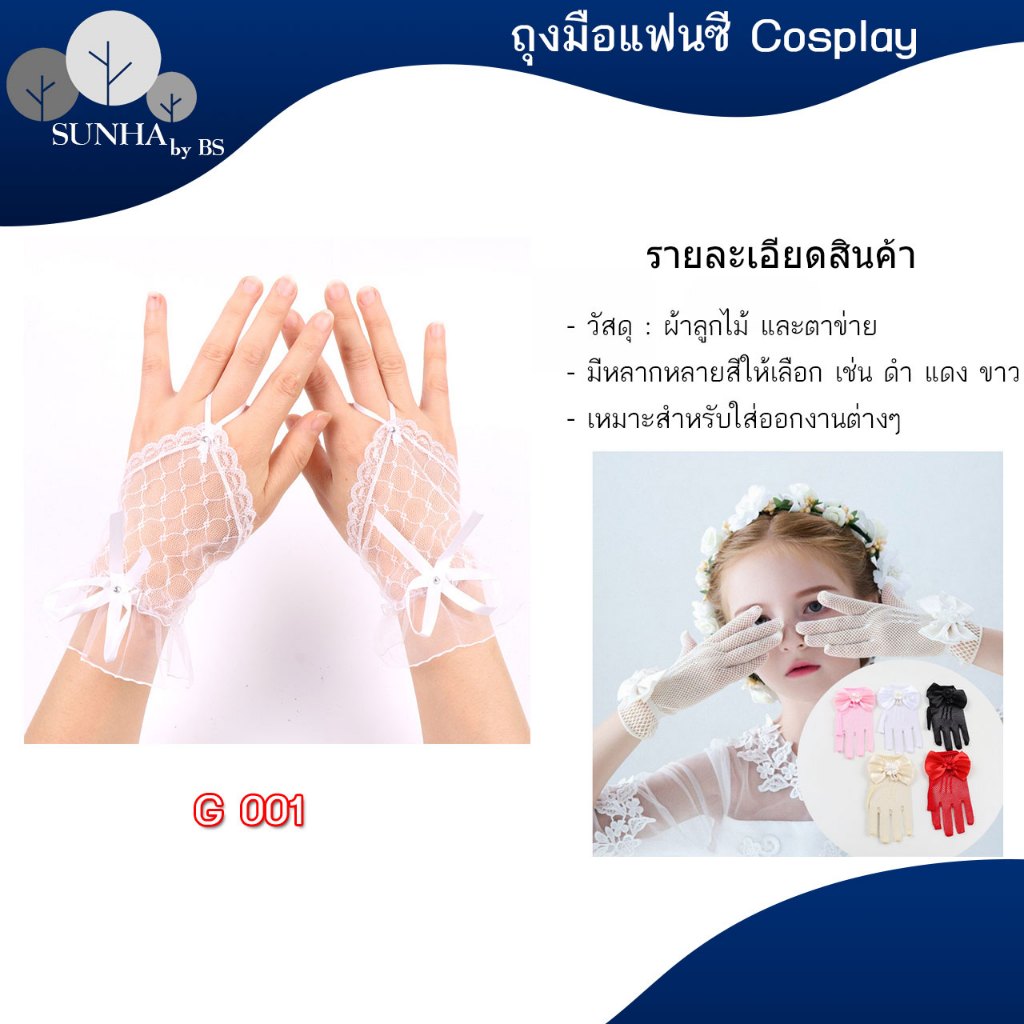 SUNHA by BS

ถุงมือแฟนซี Cosplay

รายละเอียดสินค้า

- วัสดุ : ผ้าลูกไม้ และตาข่าย
- มีหลากหลายสีให้เลือก เช่น ดำ แดง ขาว
- เหมาะสำหรับใส่ออกงานต่างๆ

G 001